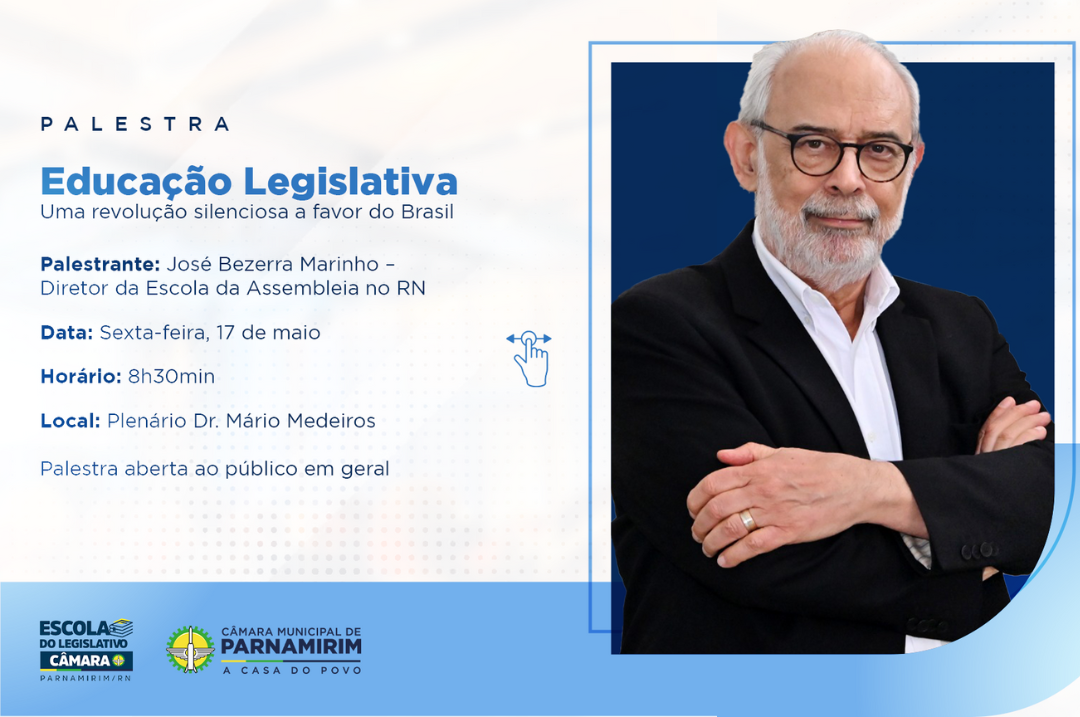 PALESTRA

Educação Legislativa
Uma revolução silenciosa a favor do Brasil

Palestrante: José Bezerra Marinho – Diretor da Escola da Assembleia no RN

Data: Sexta-feira, 17 de maio

Horário: 8h30min

Local: Plenário Dr. Mário Medeiros

Palestra aberta ao público em geral

ESCOLA DO LEGISLATIVO CÂMARA PARNAMIRIM/RN

CÂMARA MUNICIPAL DE PARNAMIRIM A CASA DO POVO